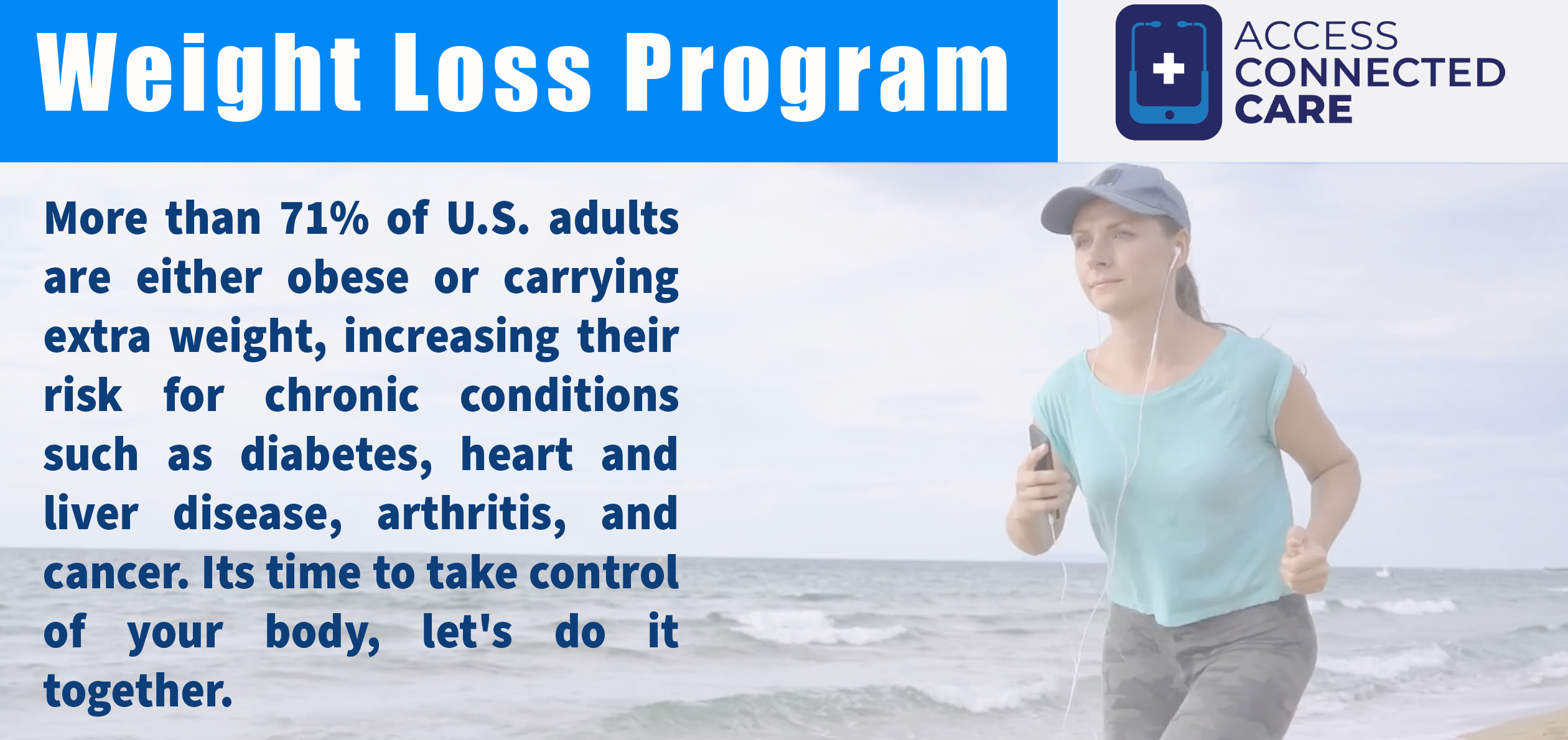 Weight Loss Program

ACCESS CONNECTED CARE

More than 71% of U.S. adults are either obese or carrying extra weight, increasing their risk for chronic conditions such as diabetes, heart and liver disease, arthritis, and cancer. Its time to take control of your body, let's do it together.